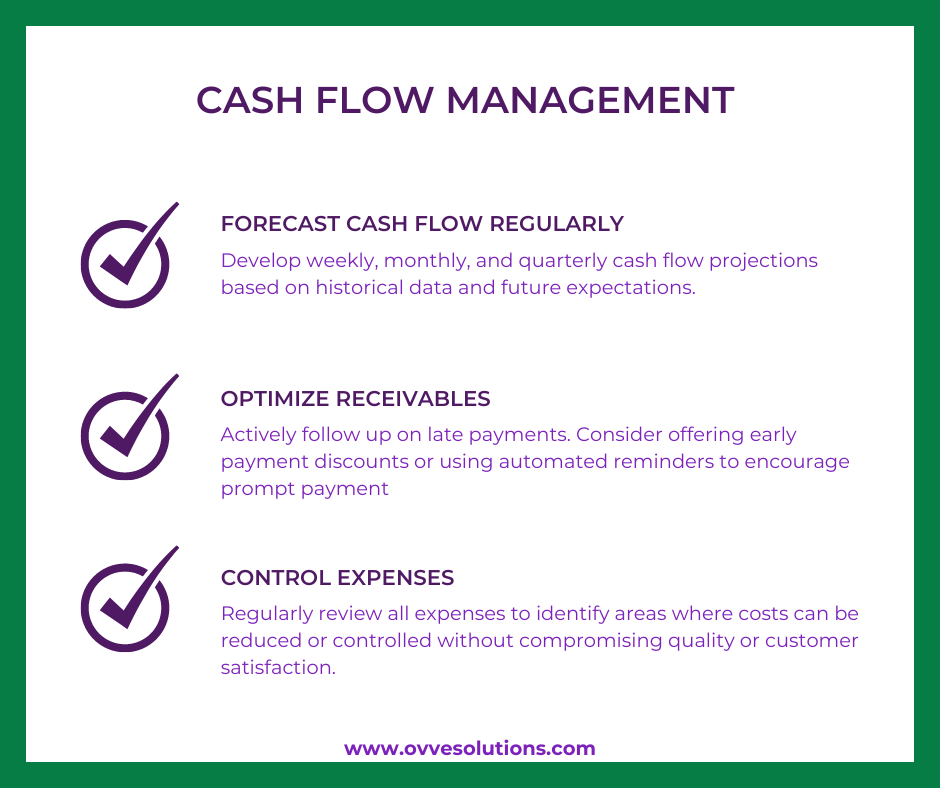 CASH FLOW MANAGEMENT

FORECAST CASH FLOW REGULARLY

Develop weekly, monthly, and quarterly cash flow projections based on historical data and future expectations.

OPTIMIZE RECEIVABLES

Actively follow up on late payments. Consider offering early payment discounts or using automated reminders to encourage prompt payment

CONTROL EXPENSES

Regularly review all expenses to identify areas where costs can be reduced or controlled without compromising quality or customer satisfaction.

www.ovvesolutions.com